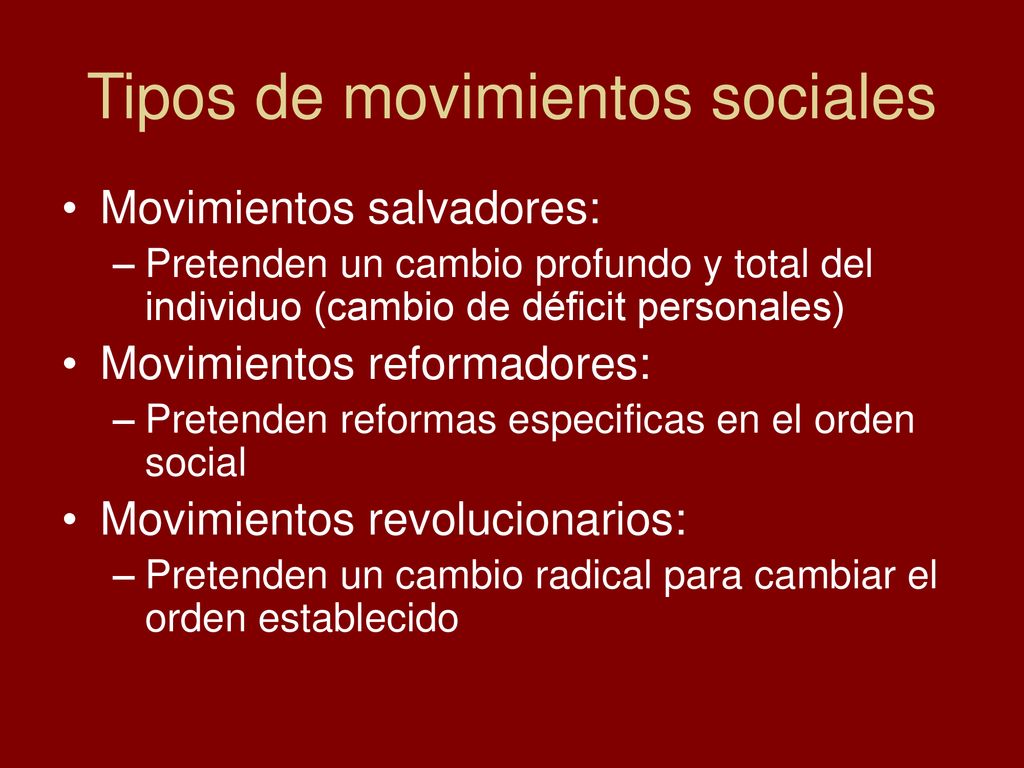 Tipos de movimientos sociales

• Movimientos salvadores:
– Pretenden un cambio profundo y total del individuo (cambio de déficit personales)
• Movimientos reformadores:
– Pretenden reformas especificas en el orden social
• Movimientos revolucionarios:
– Pretenden un cambio radical para cambiar el orden establecido